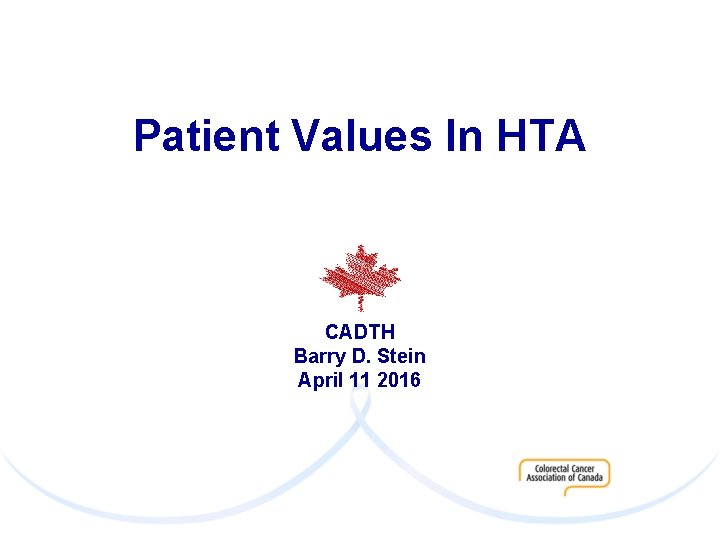 Patient Values In HTA

CADTH
Barry D. Stein
April 11 2016

Colorectal Cancer
Association of Canada